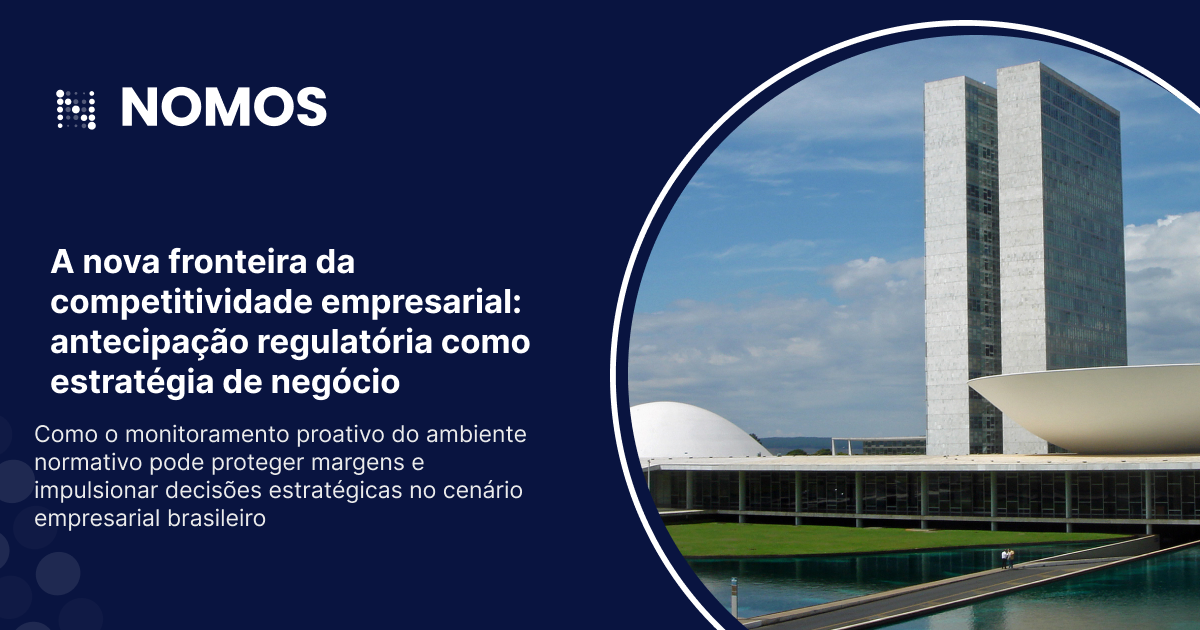 NOMOS

A nova fronteira da competitividade empresarial: antecipação regulatória como estratégia de negócio

Como o monitoramento proativo do ambiente normativo pode proteger margens e impulsionar decisões estratégicas no cenário empresarial brasileiro